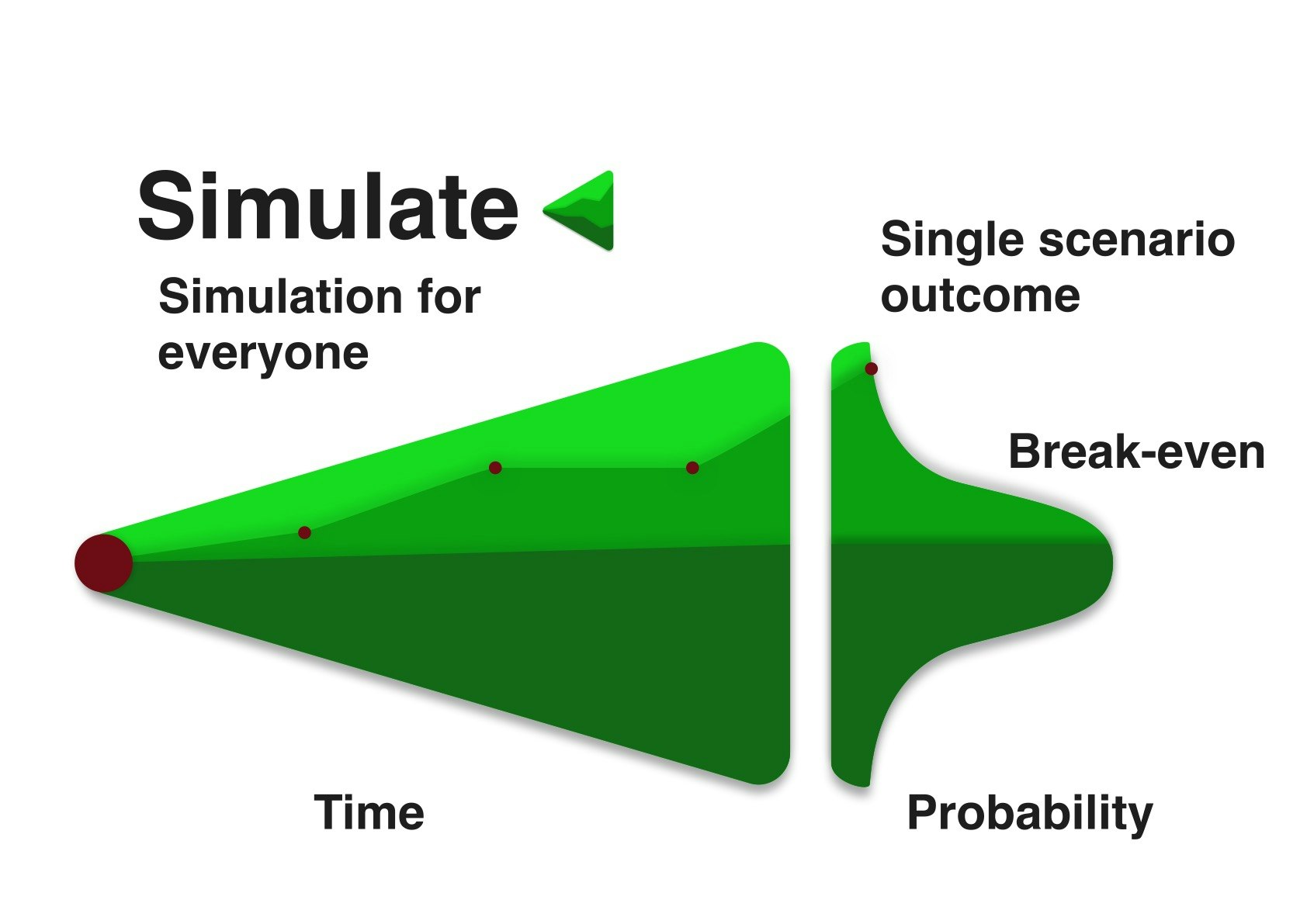 Simulate

Simulation for everyone

Single scenario outcome

Break-even

Time

Probability